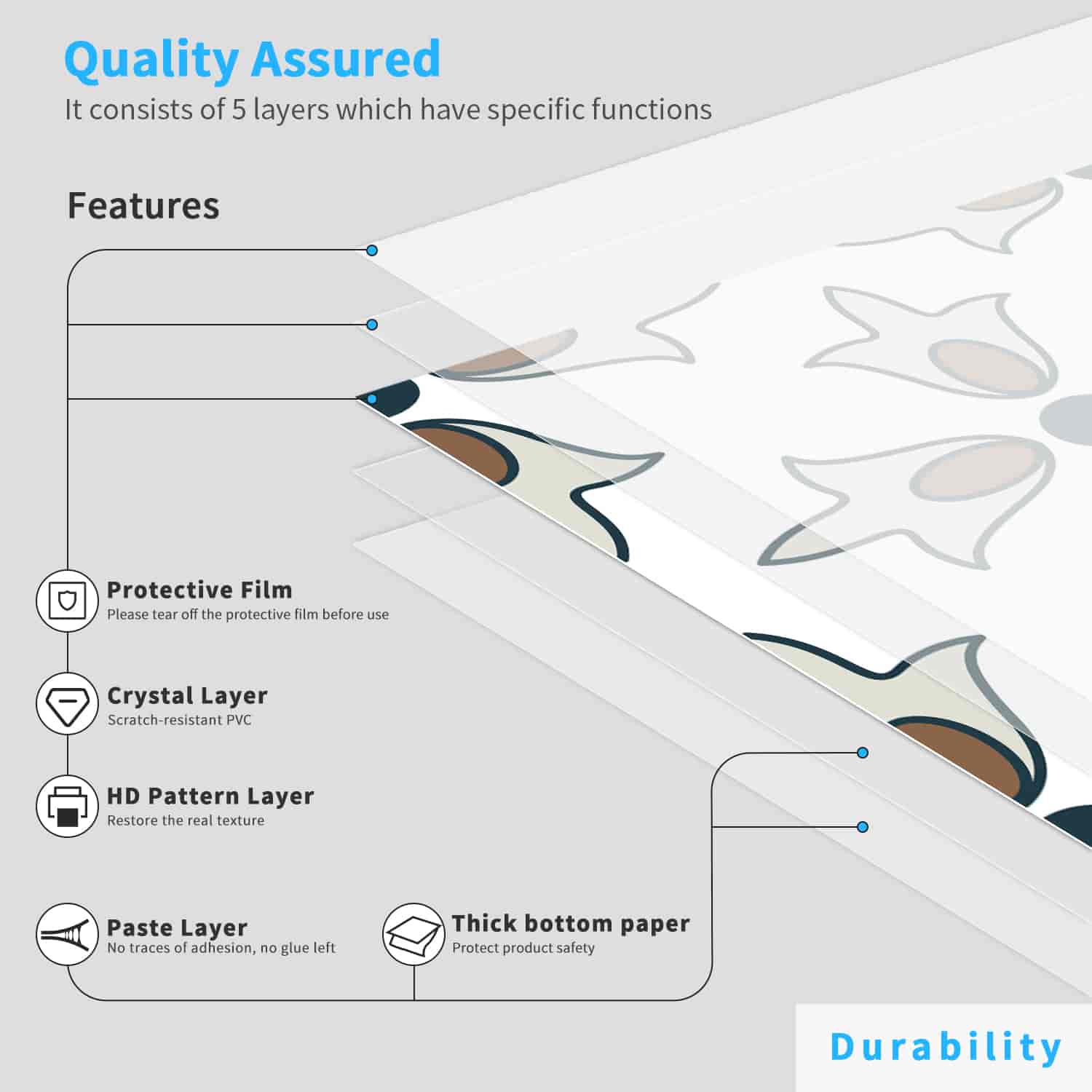 Quality Assured
It consists of 5 layers which have specific functions

Features

Protective Film
Please tear off the protective film before use

Crystal Layer
Scratch-resistant PVC

HD Pattern Layer
Restore the real texture

Paste Layer
No traces of adhesion, no glue left

Thick bottom paper
Protect product safety

Durability